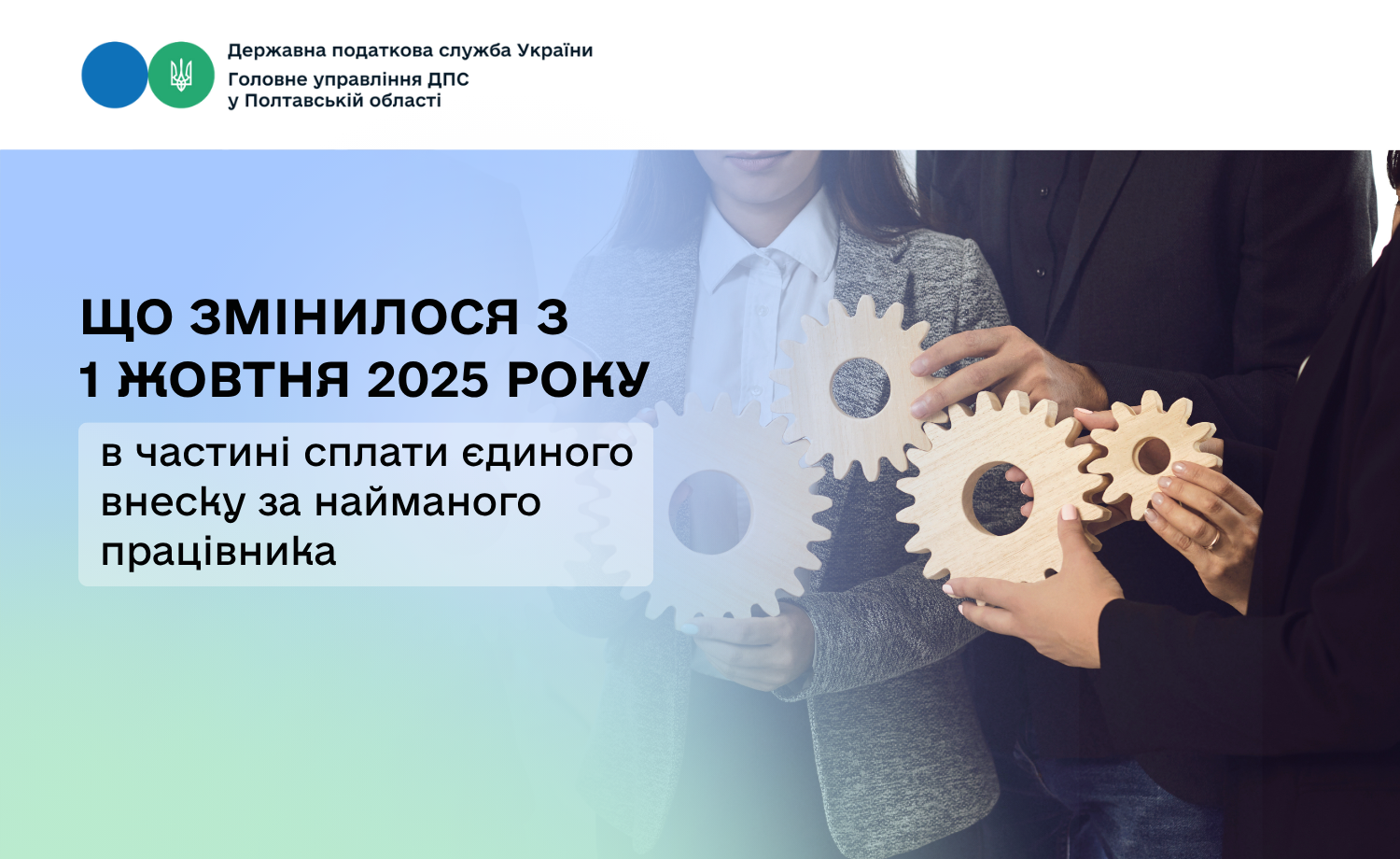 Державна податкова служба України
Головне управління ДПС
у Полтавській області

ЩО ЗМІНИЛОСЯ З
1 ЖОВТНЯ 2025 РОКУ

в частині сплати єдиного внеску за найманого працівника